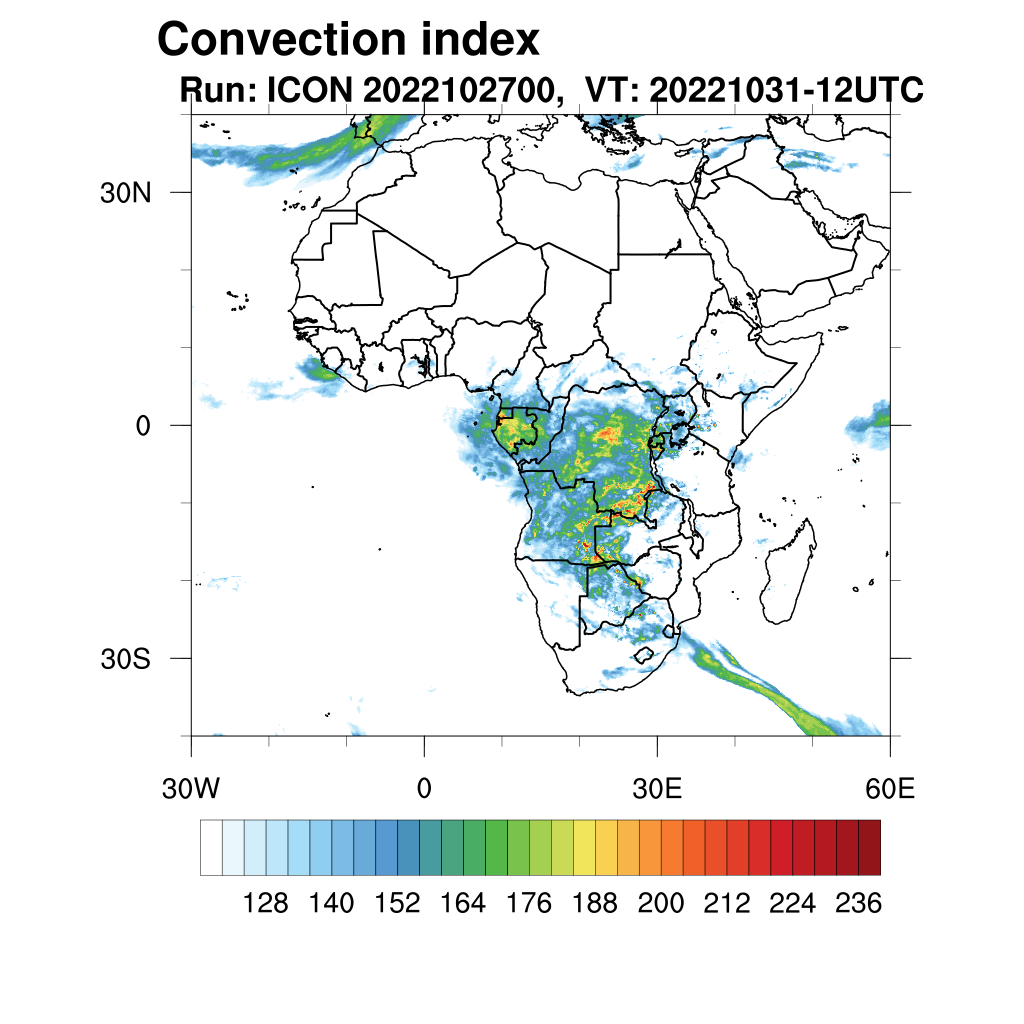 Convection index
Run: ICON 2022102700, VT: 20221031-12UTC

30N
0
30S

30W
0
30E
60E

128 140 152 164 176 188 200 212 224 236